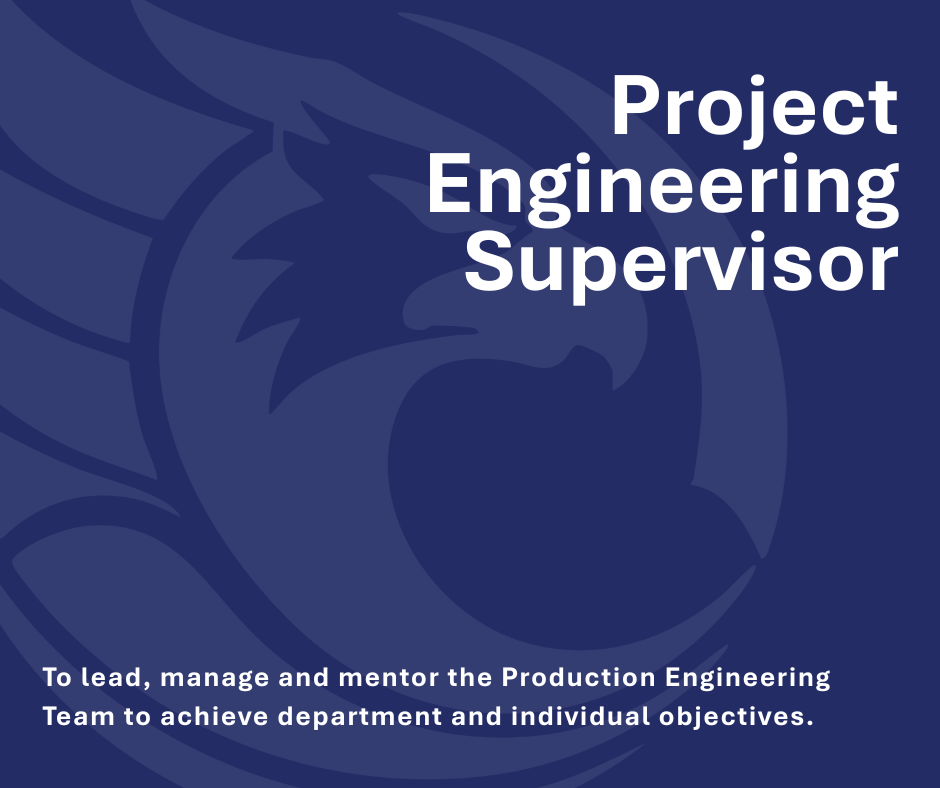 Project Engineering Supervisor

To lead, manage and mentor the Production Engineering Team to achieve department and individual objectives.